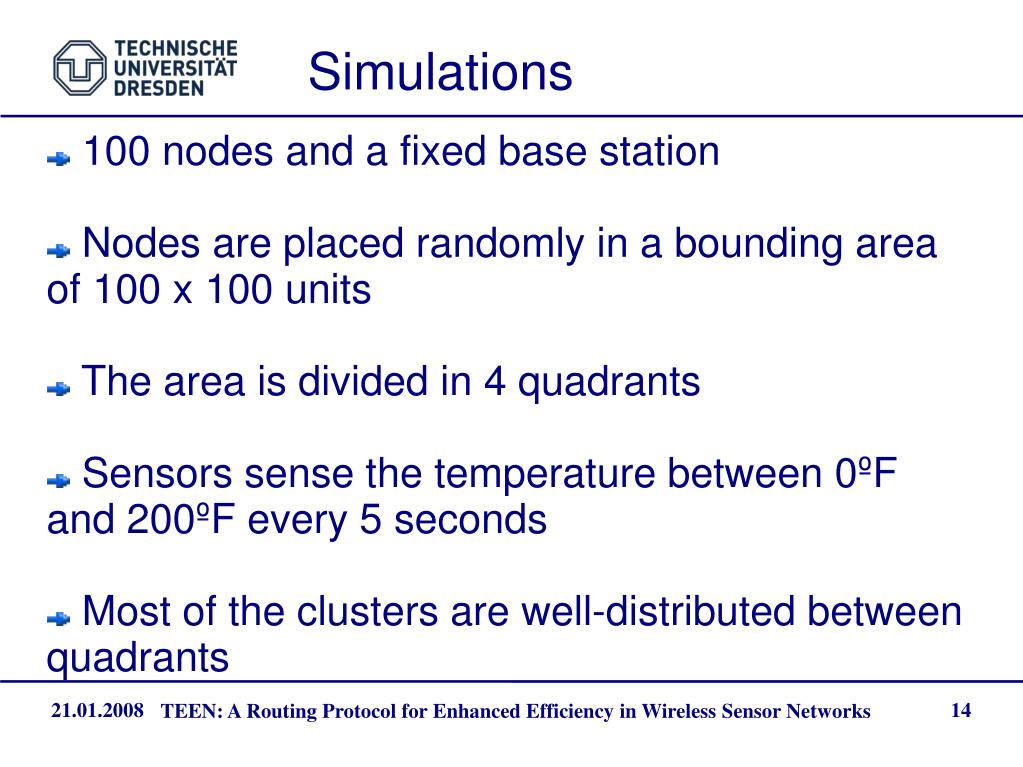 TECHNISCHE UNIVERSITÄT DRESDEN

Simulations

100 nodes and a fixed base station

Nodes are placed randomly in a bounding area of 100 x 100 units

The area is divided in 4 quadrants

Sensors sense the temperature between 0ºF and 200ºF every 5 seconds

Most of the clusters are well-distributed between quadrants

21.01.2008 TEEN: A Routing Protocol for Enhanced Efficiency in Wireless Sensor Networks 14